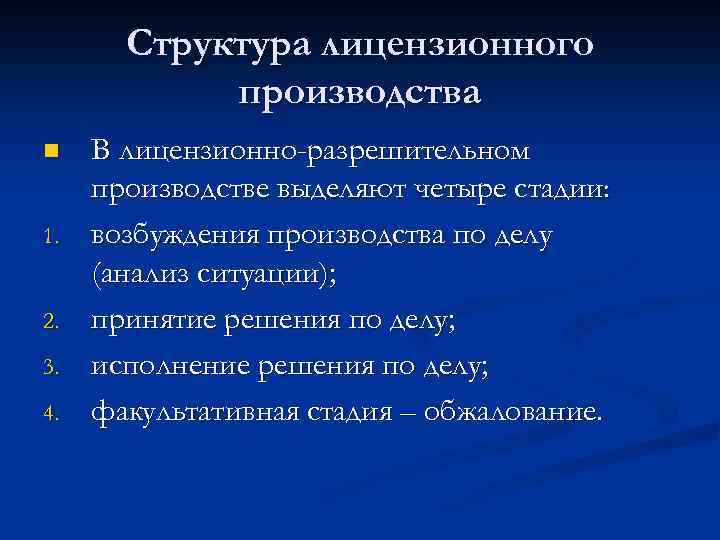 Структура лицензионного производства

В лицензионно-разрешительном производстве выделяют четыре стадии:

1. возбуждения производства по делу (анализ ситуации);
2. принятие решения по делу;
3. исполнение решения по делу;
4. факультативная стадия – обжалование.